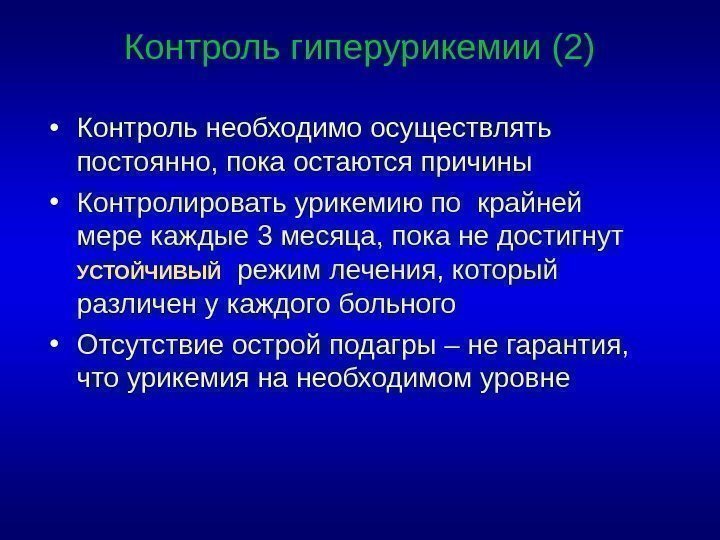 Контроль гиперурикемии (2)

• Контроль необходимо осуществлять постоянно, пока остаются причины

• Контролировать урикемию по крайней мере каждые 3 месяца, пока не достигнут устойчивый режим лечения, который различен у каждого больного

• Отсутствие острой подагры – не гарантия, что урикемия на необходимом уровне